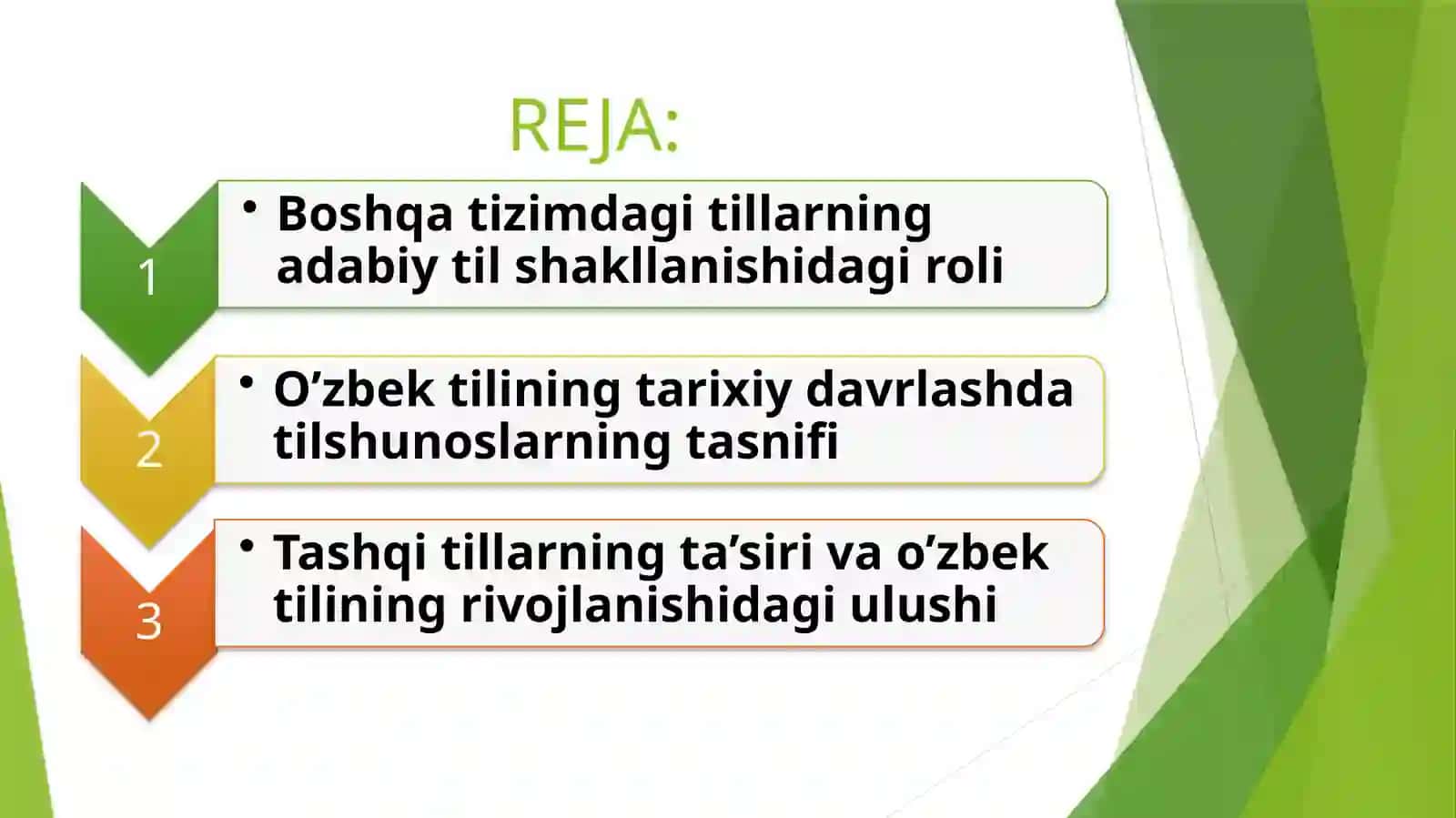 REJA:

1

• Boshqa tizimdagi tillarning adabiy til shakllanishidagi roli

2

• O’zbek tilining tarixiy davrlashda tilshunoslarning tasnifi

3

• Tashqi tillarning ta’siri va o’zbek tilining rivojlanishidagi ulushi